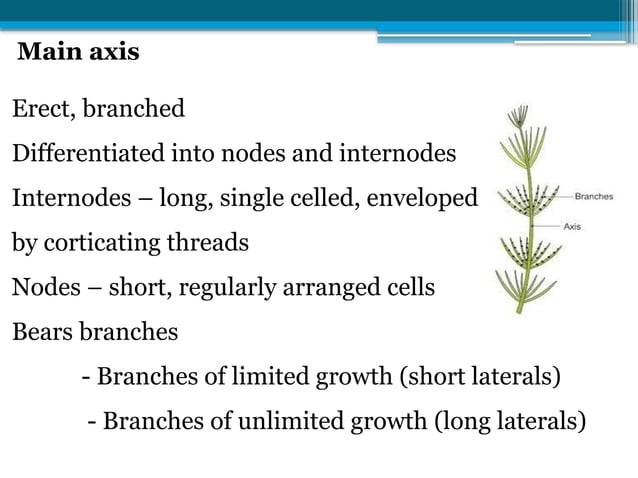 Main axis

Erect, branched

Differentiated into nodes and internodes

Internodes – long, single celled, enveloped by corticating threads

Nodes – short, regularly arranged cells

Bears branches

- Branches of limited growth (short laterals)

- Branches of unlimited growth (long laterals)

Branches

Axis